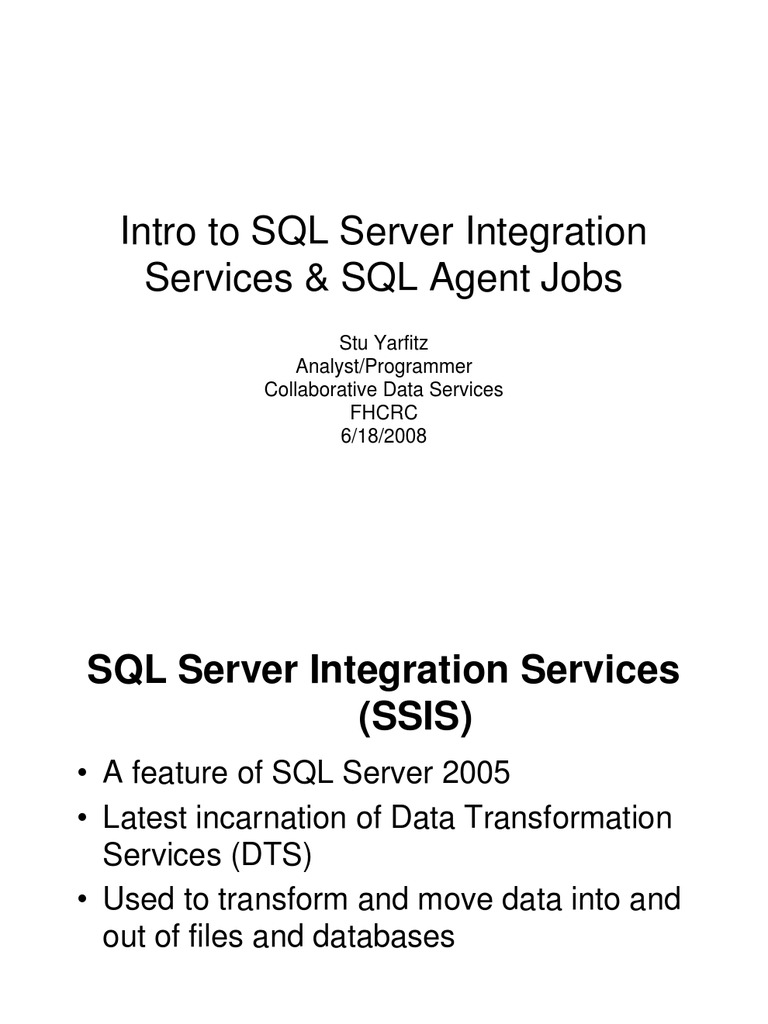 Intro to SQL Server Integration Services & SQL Agent Jobs

Stu Yarfitz
Analyst/Programmer
Collaborative Data Services
FHCRC
6/18/2008

SQL Server Integration Services (SSIS)

• A feature of SQL Server 2005
• Latest incarnation of Data Transformation Services (DTS)
• Used to transform and move data into and out of files and databases